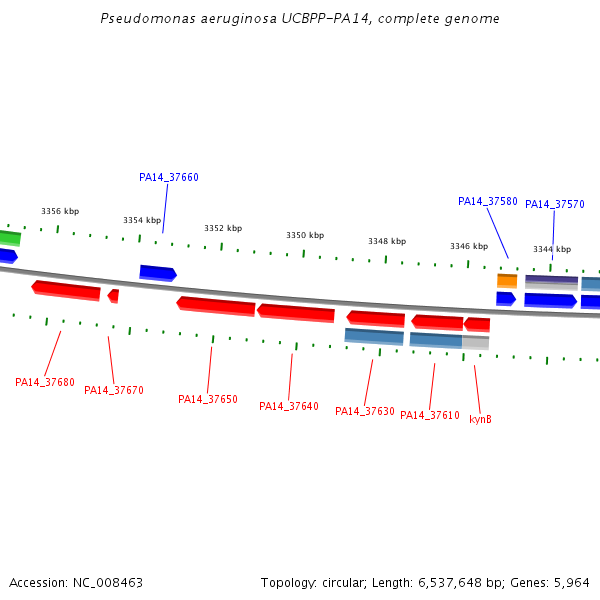 Pseudomonas aeruginosa UCBPP-PA14, complete genome

PA14_37660

PA14_37580

PA14_37570

3356 kbp

3354 kbp

3352 kbp

3350 kbp

3348 kbp

3346 kbp

3344 kbp

PA14_37680

PA14_37670

PA14_37650

PA14_37640

PA14_37630

PA14_37610

kynB

Accession: NC_008463

Topology: circular; Length: 6,537,648 bp; Genes: 5,964